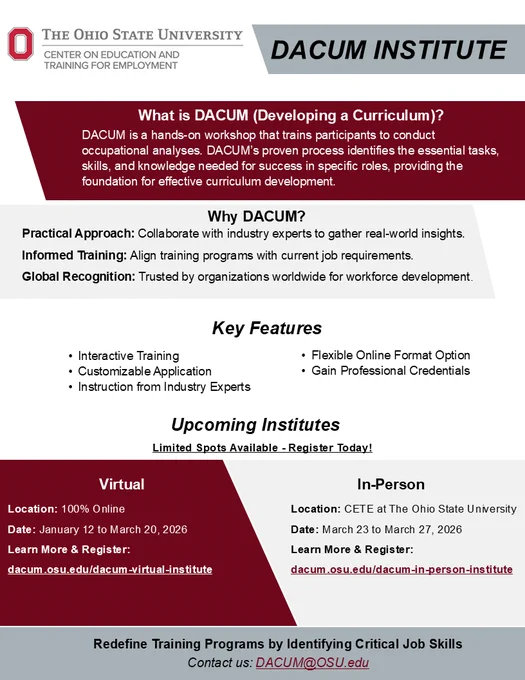 THE OHIO STATE UNIVERSITY
CENTER ON EDUCATION AND TRAINING FOR EMPLOYMENT

DACUM INSTITUTE

What is DACUM (Developing a Curriculum)?
DACUM is a hands-on workshop that trains participants to conduct occupational analyses. DACUM's proven process identifies the essential tasks, skills, and knowledge needed for success in specific roles, providing the foundation for effective curriculum development.

Why DACUM?
Practical Approach: Collaborate with industry experts to gather real-world insights.
Informed Training: Align training programs with current job requirements.
Global Recognition: Trusted by organizations worldwide for workforce development.

Key Features
• Interactive Training
• Customizable Application
• Instruction from Industry Experts
• Flexible Online Format Option
• Gain Professional Credentials

Upcoming Institutes
Limited Spots Available - Register Today!

Virtual
Location: 100% Online
Date: January 12 to March 20, 2026
Learn More & Register:
dacum.osu.edu/dacum-virtual-institute

In-Person
Location: CETE at The Ohio State University
Date: March 23 to March 27, 2026
Learn More & Register:
dacum.osu.edu/dacum-in-person-institute

Redefine Training Programs by Identifying Critical Job Skills
Contact us: DACUM@OSU.edu